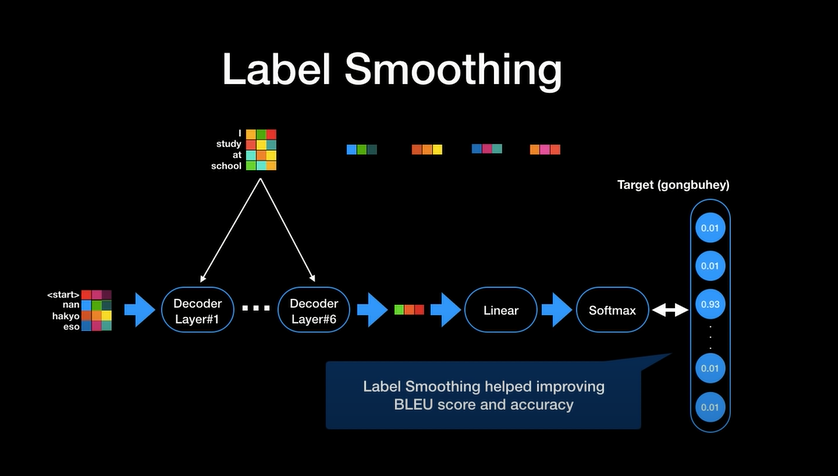 Label Smoothing

I
study
at
school

Target (gongbuhey)

<start>
nan
hakyo
eso

Decoder Layer#1

...

Decoder Layer#6

Linear

Softmax

0.01

0.01

0.93

.
.
.

0.01

0.01

Label Smoothing helped improving BLEU score and accuracy